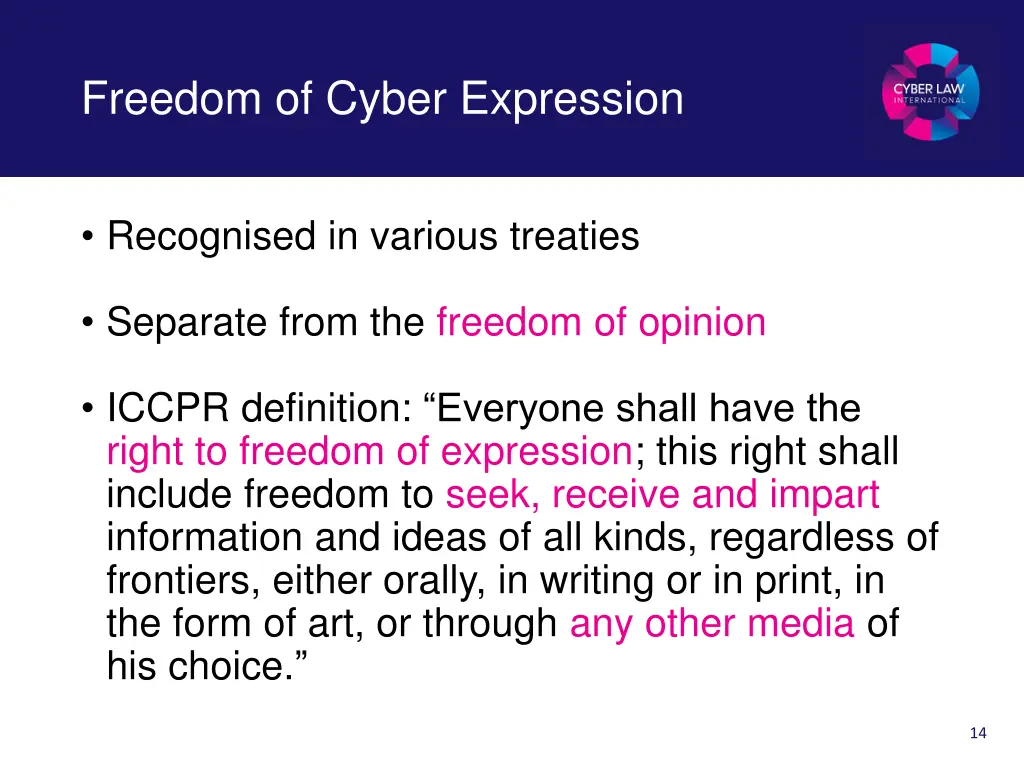 Freedom of Cyber Expression

CYBER LAW INTERNATIONAL

• Recognised in various treaties

• Separate from the freedom of opinion

• ICCPR definition: “Everyone shall have the right to freedom of expression; this right shall include freedom to seek, receive and impart information and ideas of all kinds, regardless of frontiers, either orally, in writing or in print, in the form of art, or through any other media of his choice.”

14